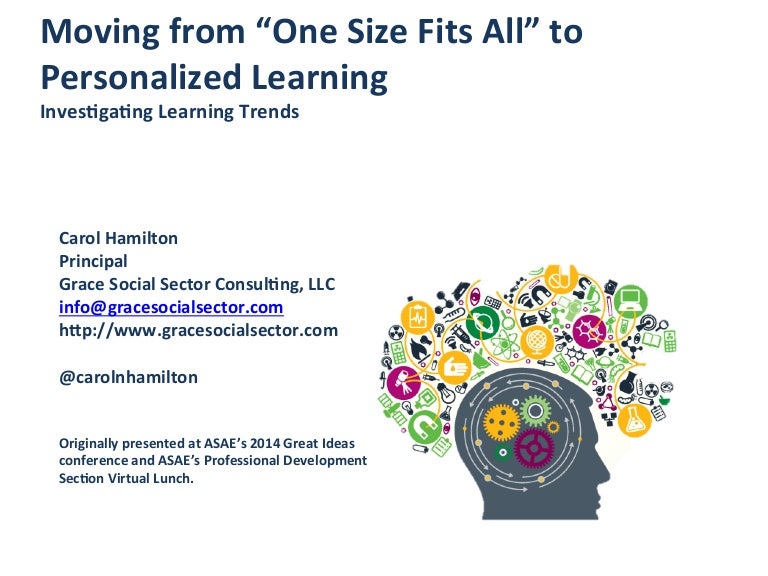 Moving from "One Size Fits All" to Personalized Learning
Investigating Learning Trends

Carol Hamilton
Principal
Grace Social Sector Consulting, LLC
info@gracesocialsector.com
http://www.gracesocialsector.com

@carolnhamilton

Originally presented at ASAE's 2014 Great Ideas conference and ASAE's Professional Development Section Virtual Lunch.